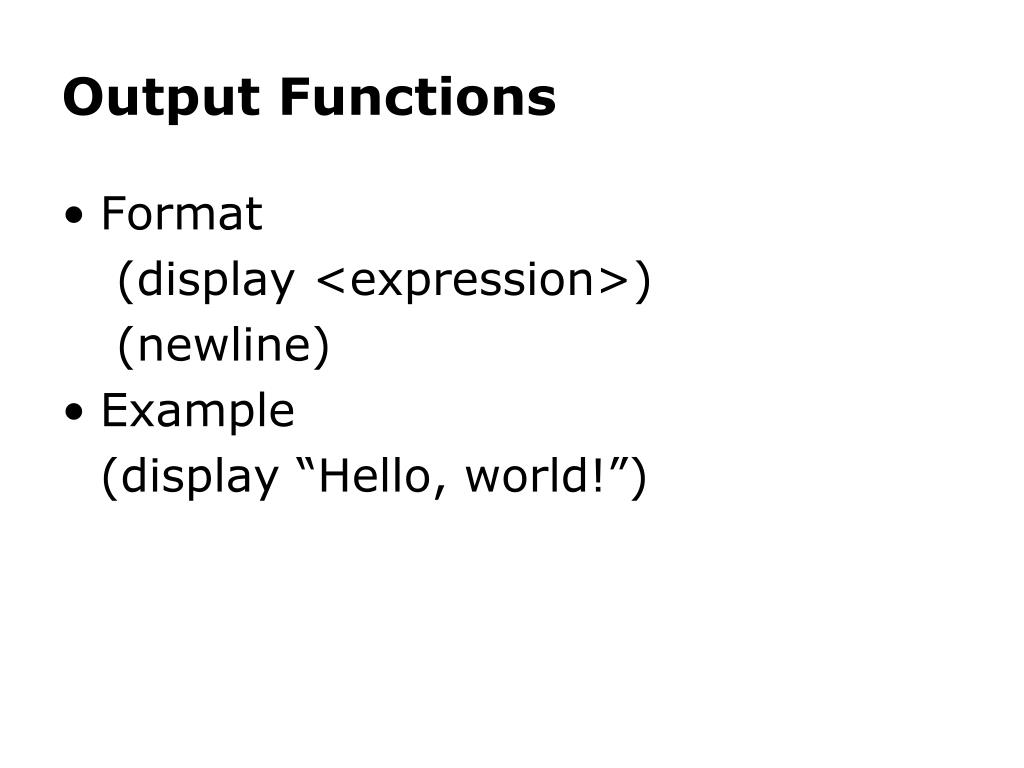 Output Functions

• Format
(display <expression>)
(newline)
• Example
(display “Hello, world!”)